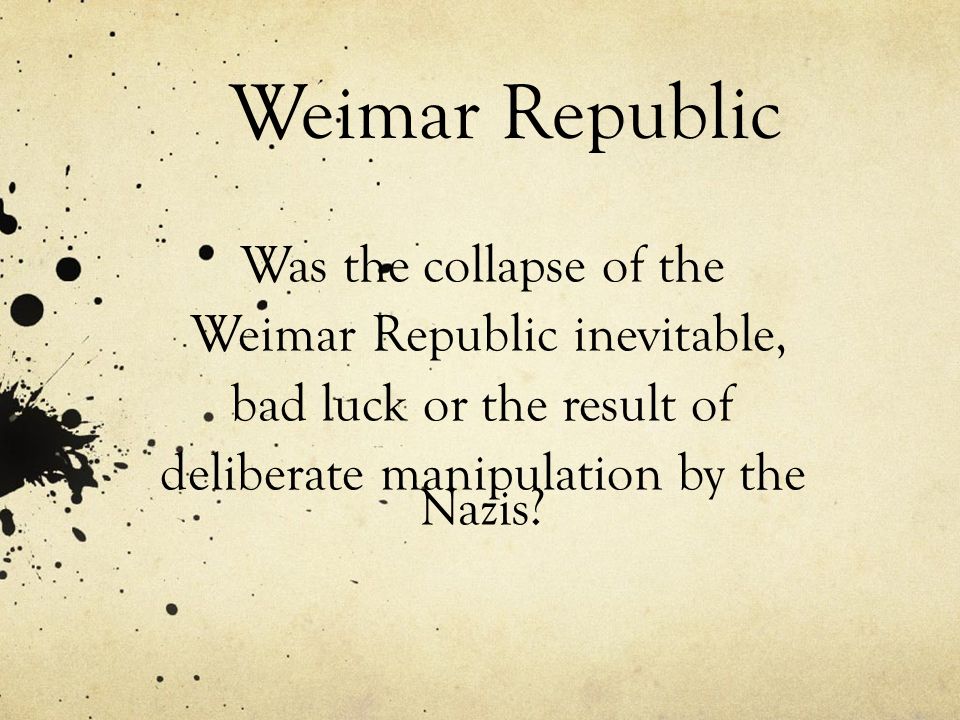 Weimar Republic

• Was the collapse of the Weimar Republic inevitable, bad luck or the result of deliberate manipulation by the Nazis?